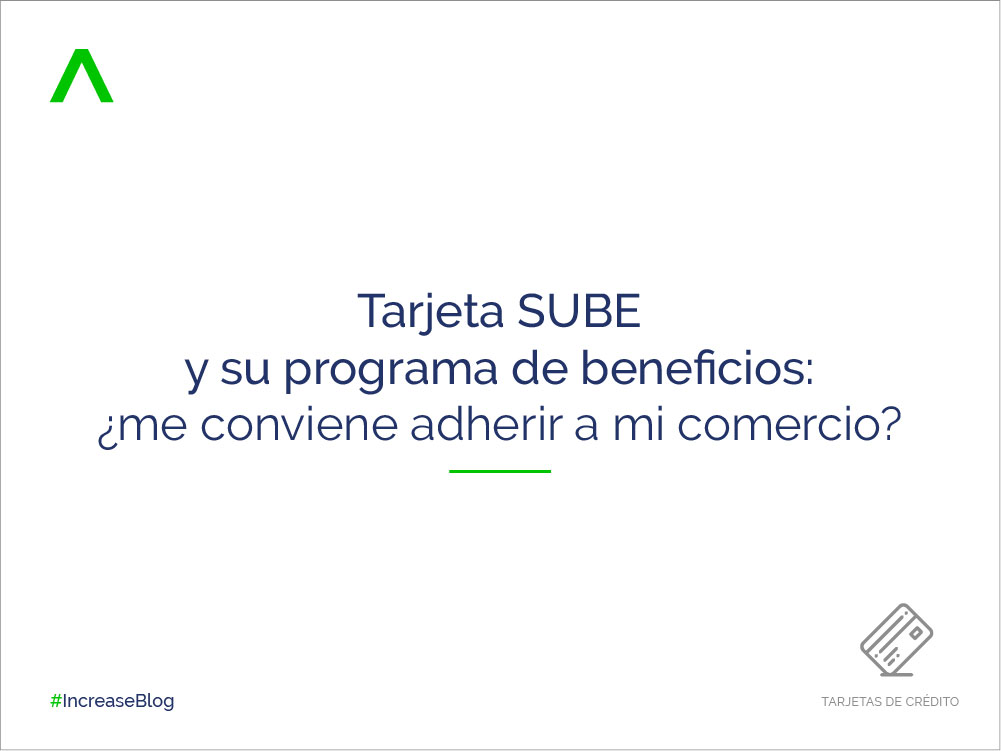 Tarjeta SUBE
y su programa de beneficios:
¿me conviene adherir a mi comercio?

#IncreaseBlog

TARJETAS DE CRÉDITO